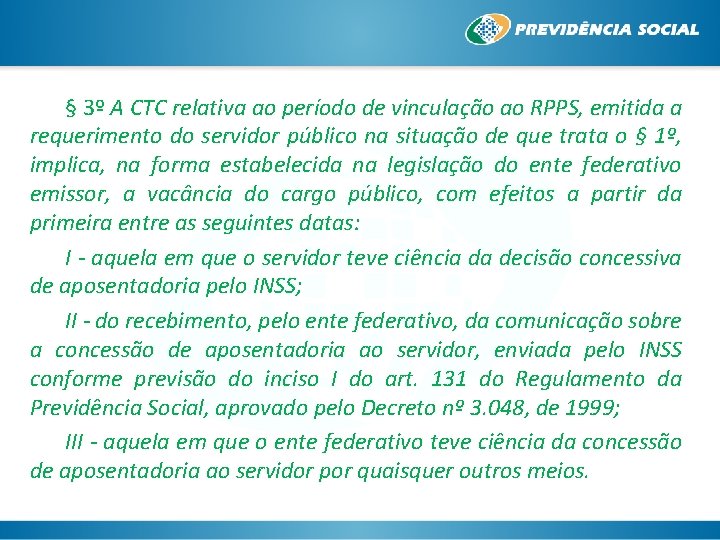 PREVIDÊNCIA SOCIAL

§ 3º A CTC relativa ao período de vinculação ao RPPS, emitida a requerimento do servidor público na situação de que trata o § 1º, implica, na forma estabelecida na legislação do ente federativo emissor, a vacância do cargo público, com efeitos a partir da primeira entre as seguintes datas:

I - aquela em que o servidor teve ciência da decisão concessiva de aposentadoria pelo INSS;

II - do recebimento, pelo ente federativo, da comunicação sobre a concessão de aposentadoria ao servidor, enviada pelo INSS conforme previsão do inciso I do art. 131 do Regulamento da Previdência Social, aprovado pelo Decreto nº 3.048, de 1999;

III - aquela em que o ente federativo teve ciência da concessão de aposentadoria ao servidor por quaisquer outros meios.